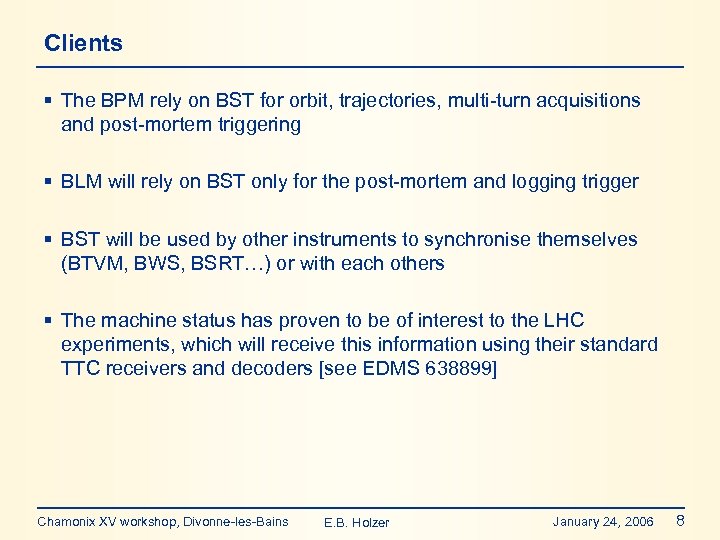 Clients

▪ The BPM rely on BST for orbit, trajectories, multi-turn acquisitions and post-mortem triggering

▪ BLM will rely on BST only for the post-mortem and logging trigger

▪ BST will be used by other instruments to synchronise themselves (BTVM, BWS, BSRT…) or with each others

▪ The machine status has proven to be of interest to the LHC experiments, which will receive this information using their standard TTC receivers and decoders [see EDMS 638899]

Chamonix XV workshop, Divonne-les-Bains E.B. Holzer January 24, 2006 8